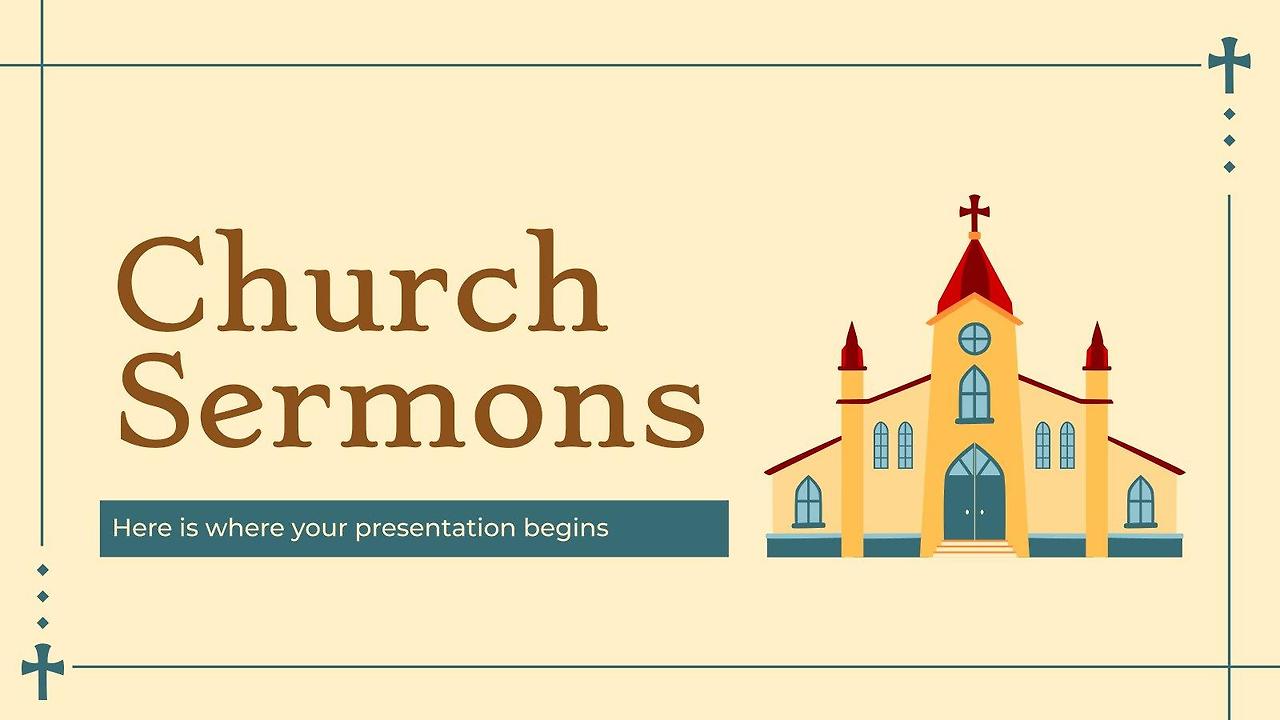 Church Sermons

Here is where your presentation begins